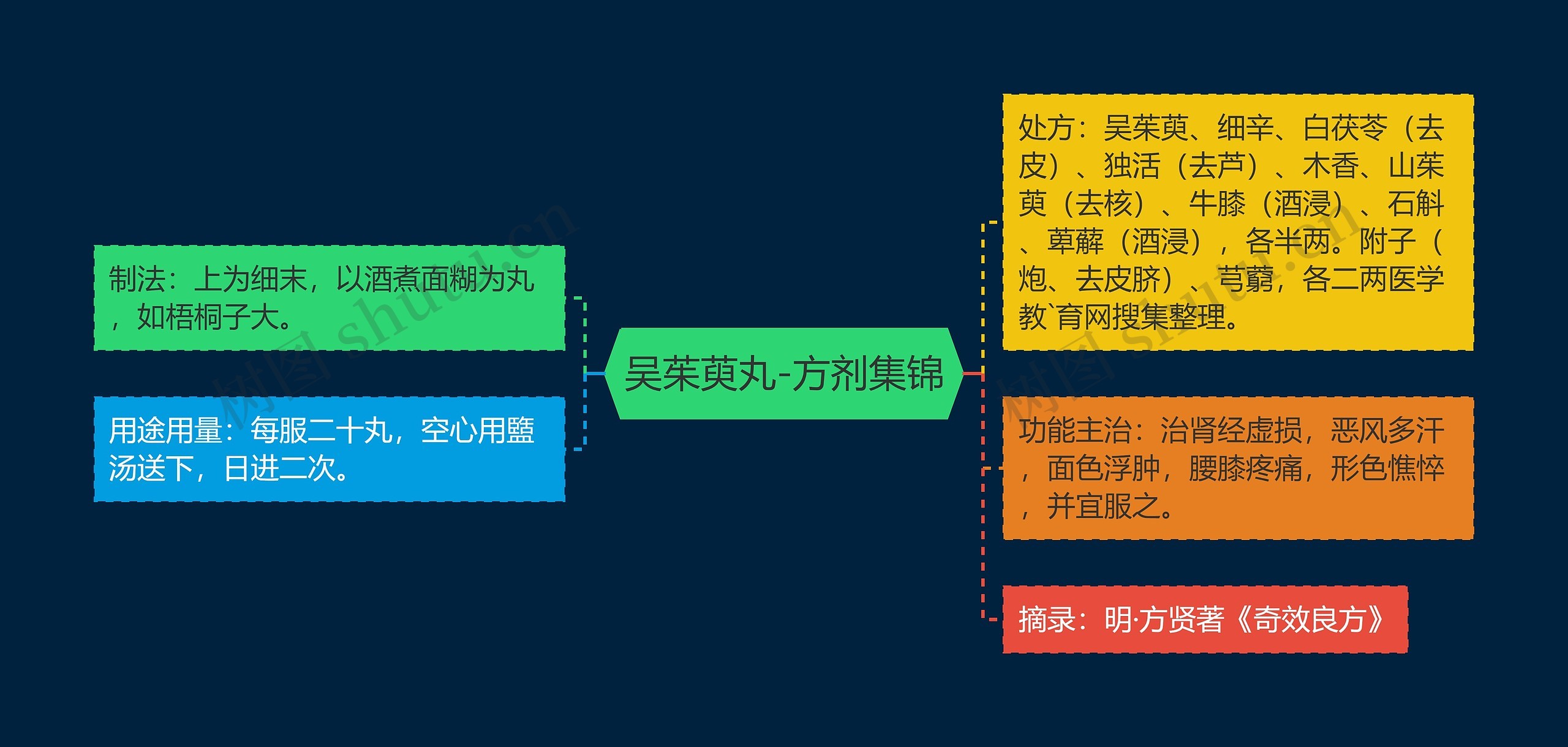 吴茱萸丸-方剂集锦

制法：上为细末，以酒煮面糊为丸，如梧桐子大。

用途用量：每服二十丸，空心用盬汤送下，日进二次。

处方：吴茱萸、细辛、白茯苓（去皮）、独活（去芦）、木香、山茱萸（去核）、牛膝（酒浸）、石斛、萆薢（酒浸），各半两。附子（炮、去皮脐）、芎藭，各二两医学教`育网搜集整理。

功能主治：治肾经虚损，恶风多汗，面色浮肿，腰膝疼痛，形色憔悴，并宜服之。

摘录：明·方贤著《奇效良方》

树图 shutu.cn

树图 shutu.cn